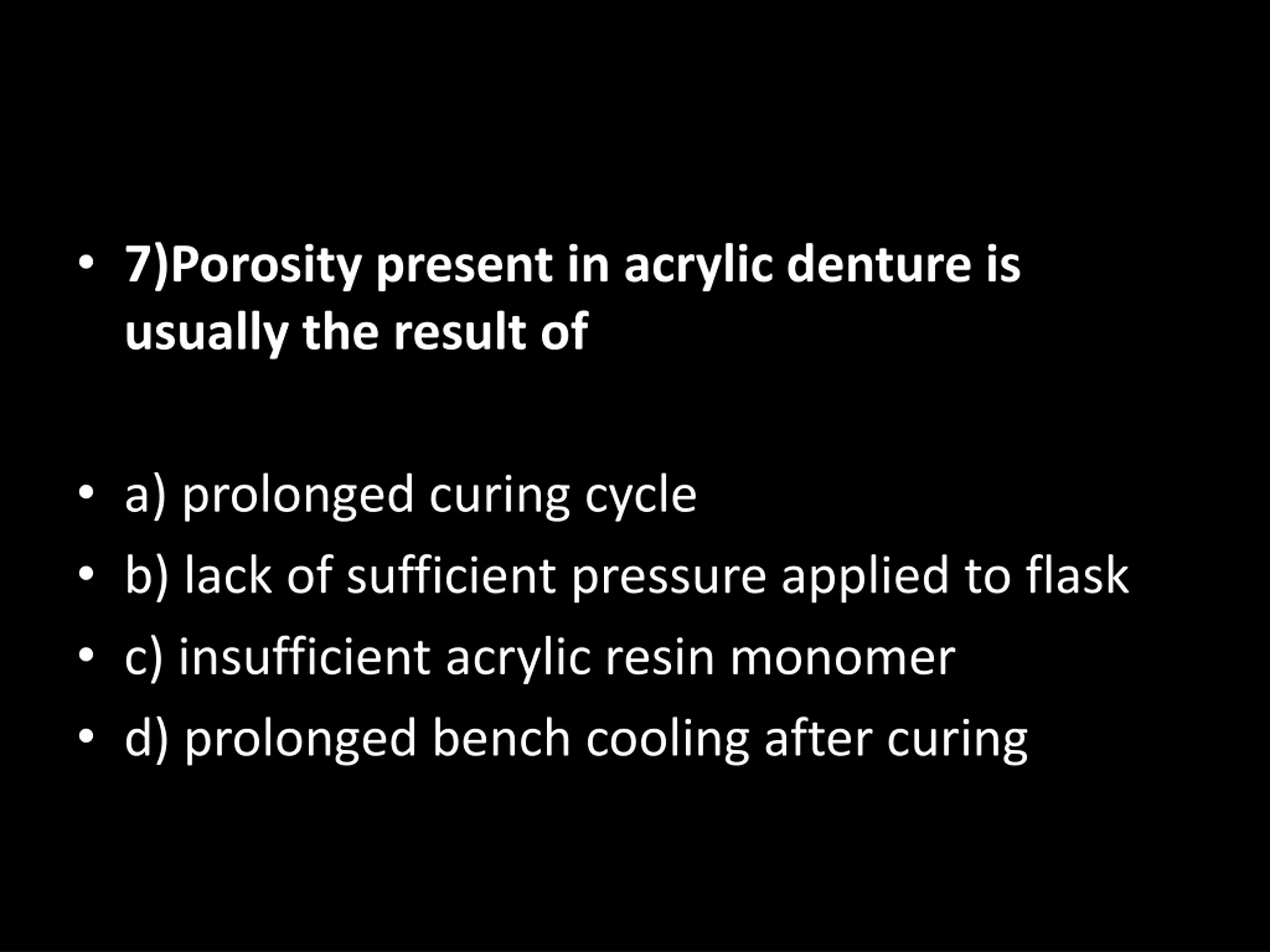 • 7)Porosity present in acrylic denture is usually the result of

• a) prolonged curing cycle
• b) lack of sufficient pressure applied to flask
• c) insufficient acrylic resin monomer
• d) prolonged bench cooling after curing